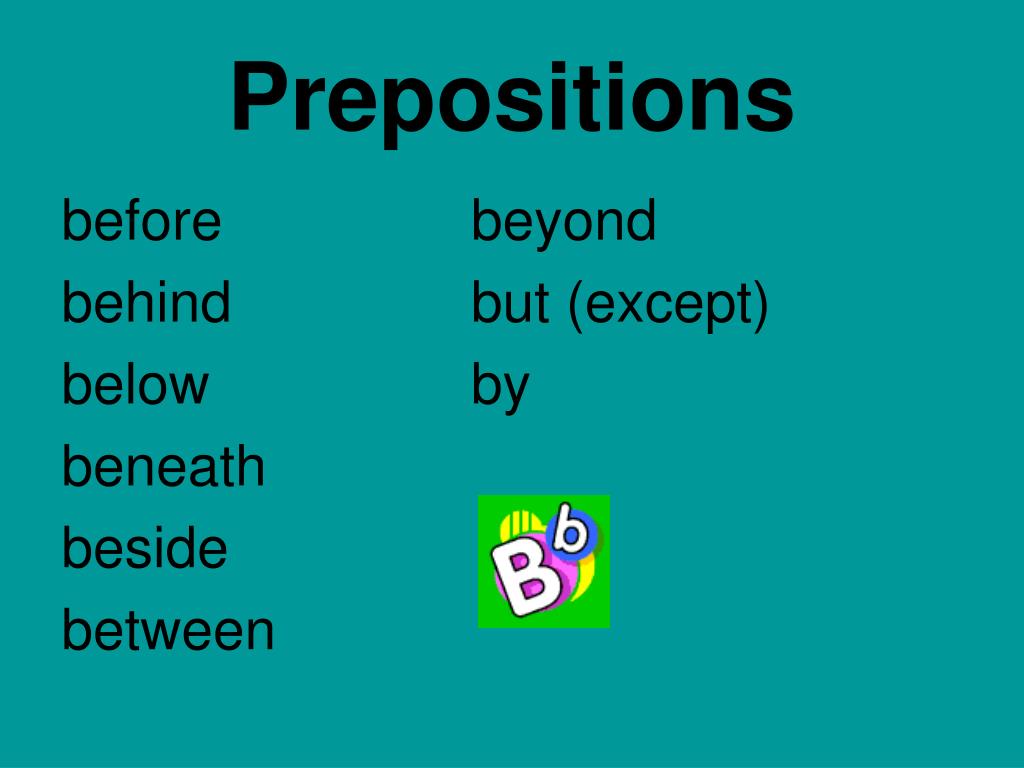 Prepositions

before
behind
below
beneath
beside
between

beyond
but (except)
by

B b